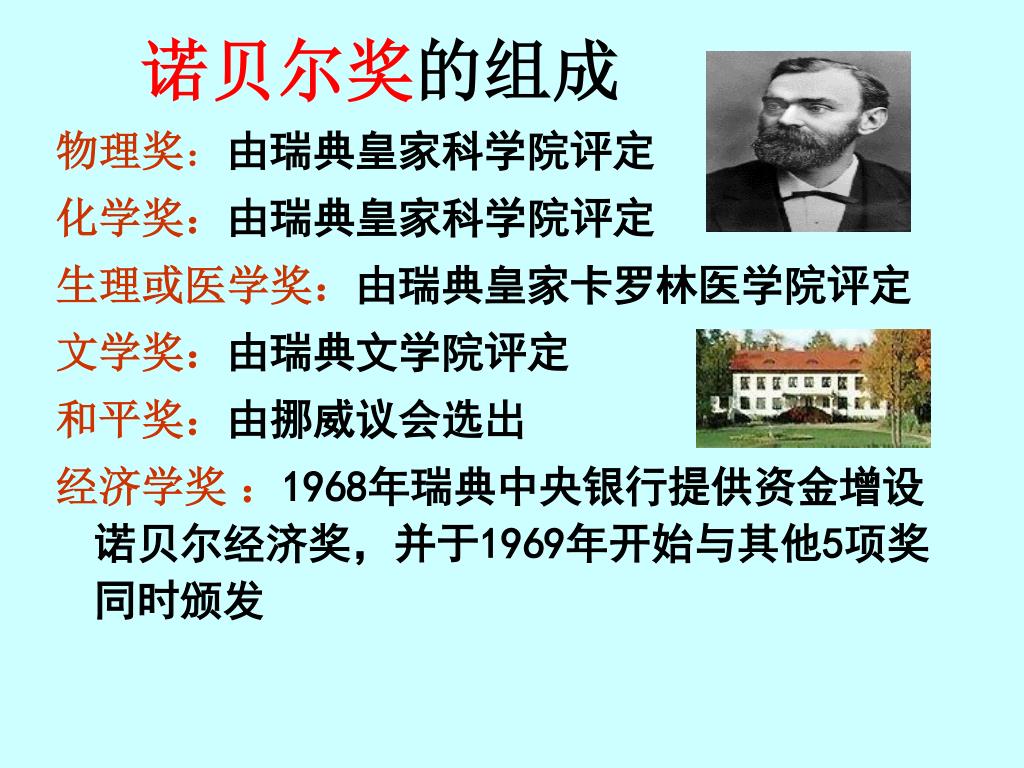 诺贝尔奖的组成

物理奖：由瑞典皇家科学院评定

化学奖：由瑞典皇家科学院评定

生理或医学奖：由瑞典皇家卡罗林医学院评定

文学奖：由瑞典文学院评定

和平奖：由挪威议会选出

经济学奖 ：1968年瑞典中央银行提供资金增设诺贝尔经济奖，并于1969年开始与其他5项奖同时颁发